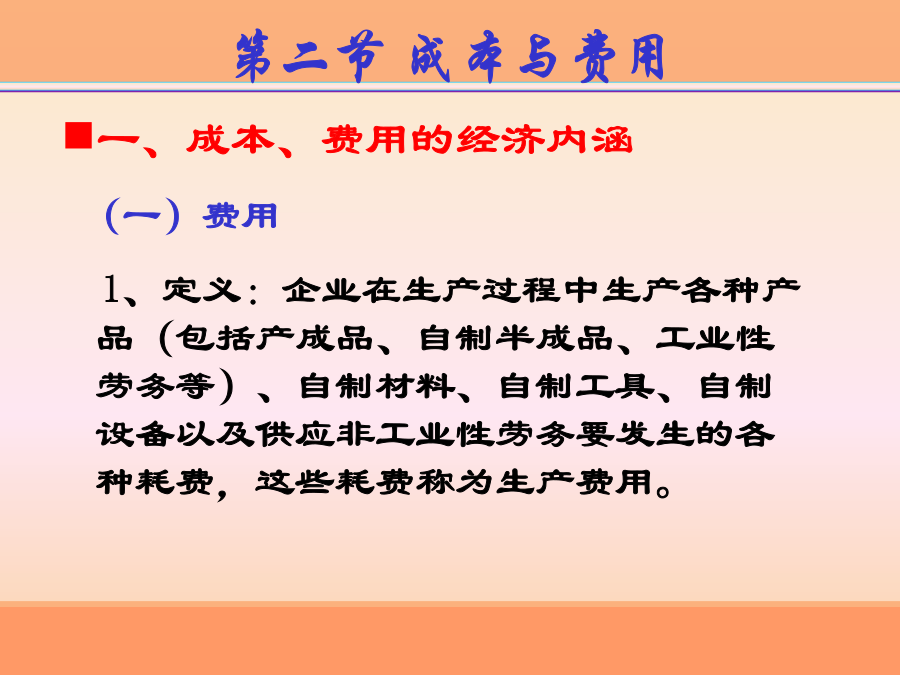 第二节 成本与费用

■一、成本、费用的经济内涵

（一）费用

1、定义：企业在生产过程中生产各种产品（包括产成品、自制半成品、工业性劳务等）、自制材料、自制工具、自制设备以及供应非工业性劳务要发生的各种耗费，这些耗费称为生产费用。